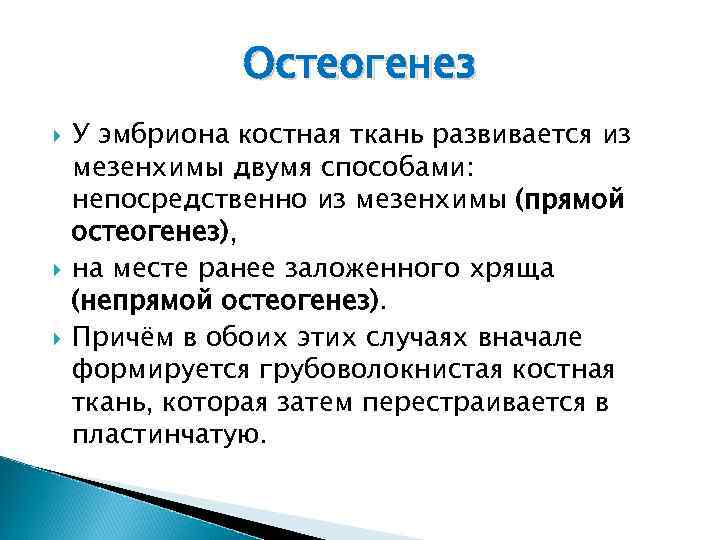 Остеогенез

У эмбриона костная ткань развивается из мезенхимы двумя способами: непосредственно из мезенхимы (прямой остеогенез),

на месте ранее заложенного хряща (непрямой остеогенез).

Причём в обоих этих случаях вначале формируется грубоволокнистая костная ткань, которая затем перестраивается в пластинчатую.